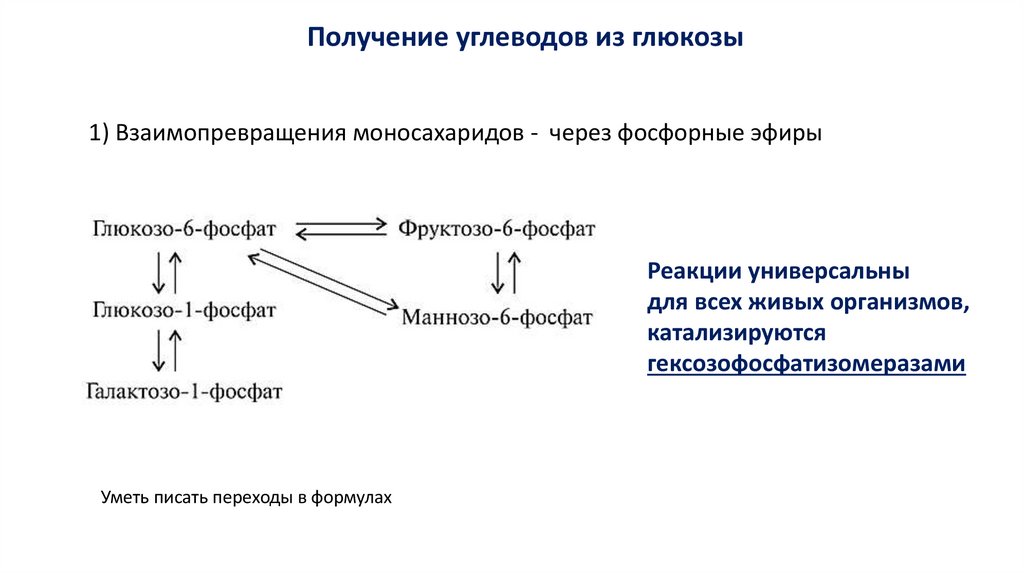 Получение углеводов из глюкозы

1) Взаимопревращения моносахаридов - через фосфорные эфиры

Глюкозо-6-фосфат

Фруктозо-6-фосфат

Глюкозо-1-фосфат

Маннозо-6-фосфат

Галактозо-1-фосфат

Реакции универсальны для всех живых организмов, катализируются гексозофосфатизомеразами

Уметь писать переходы в формулах